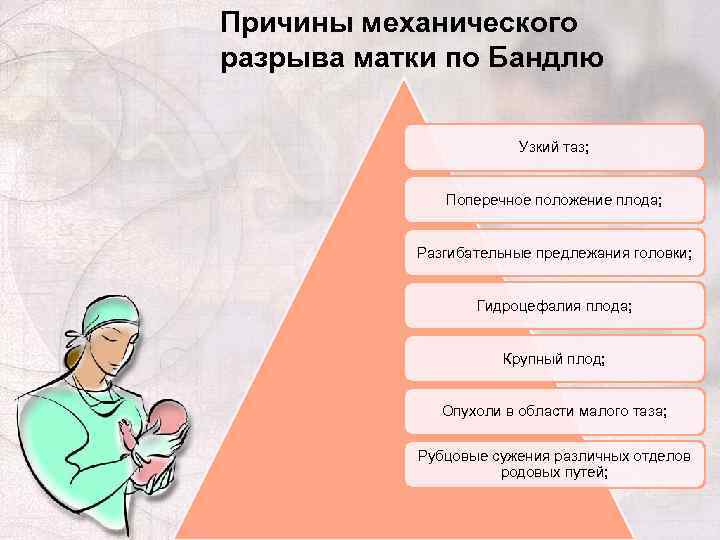 Причины механического разрыва матки по Бандлю

Узкий таз;

Поперечное положение плода;

Разгибательные предлежания головки;

Гидроцефалия плода;

Крупный плод;

Опухоли в области малого таза;

Рубцовые сужения различных отделов родовых путей;